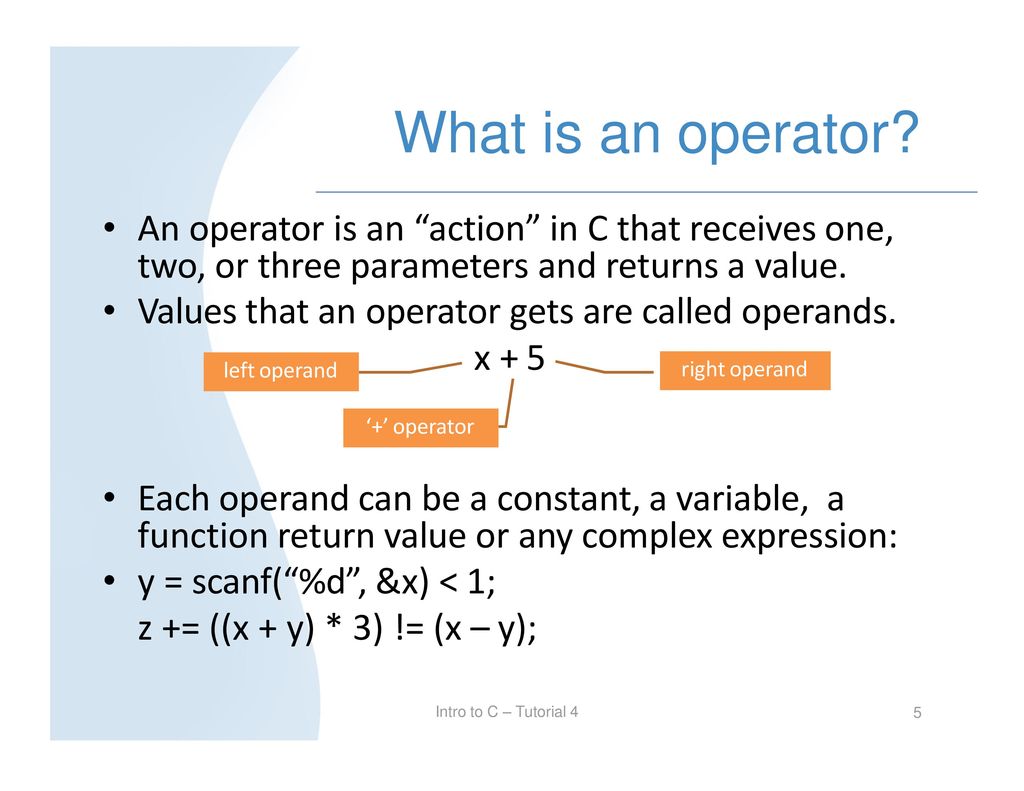 What is an operator?

• An operator is an “action” in C that receives one, two, or three parameters and returns a value.
• Values that an operator gets are called operands.

x + 5

left operand

right operand

‘+’ operator

• Each operand can be a constant, a variable, a function return value or any complex expression:
• y = scanf(“%d”, &x) < 1;
z += ((x + y) * 3) != (x – y);

Intro to C – Tutorial 4

5